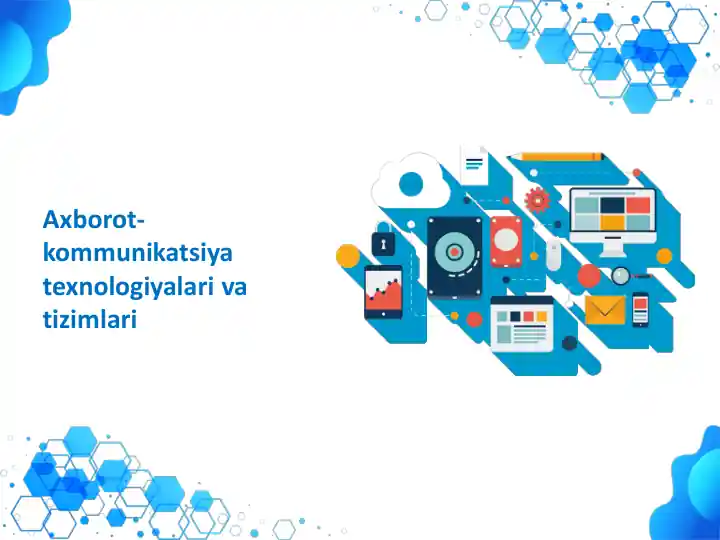 Axborot-kommunikatsiya texnologiyalari va tizimlari